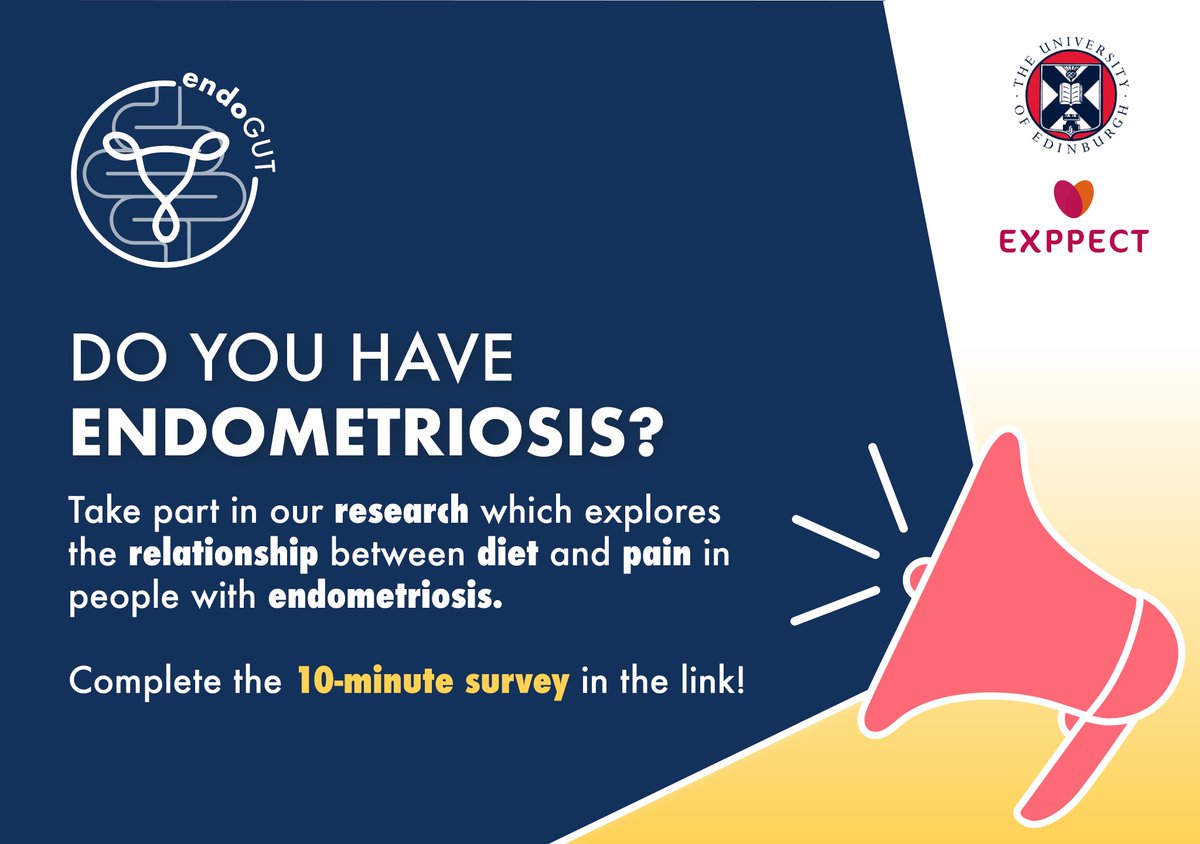 endoGUT

THE UNIVERSITY OF EDINBURGH

EXPPECT

DO YOU HAVE
ENDOMETRIOSIS?

Take part in our research which explores the relationship between diet and pain in people with endometriosis.

Complete the 10-minute survey in the link!